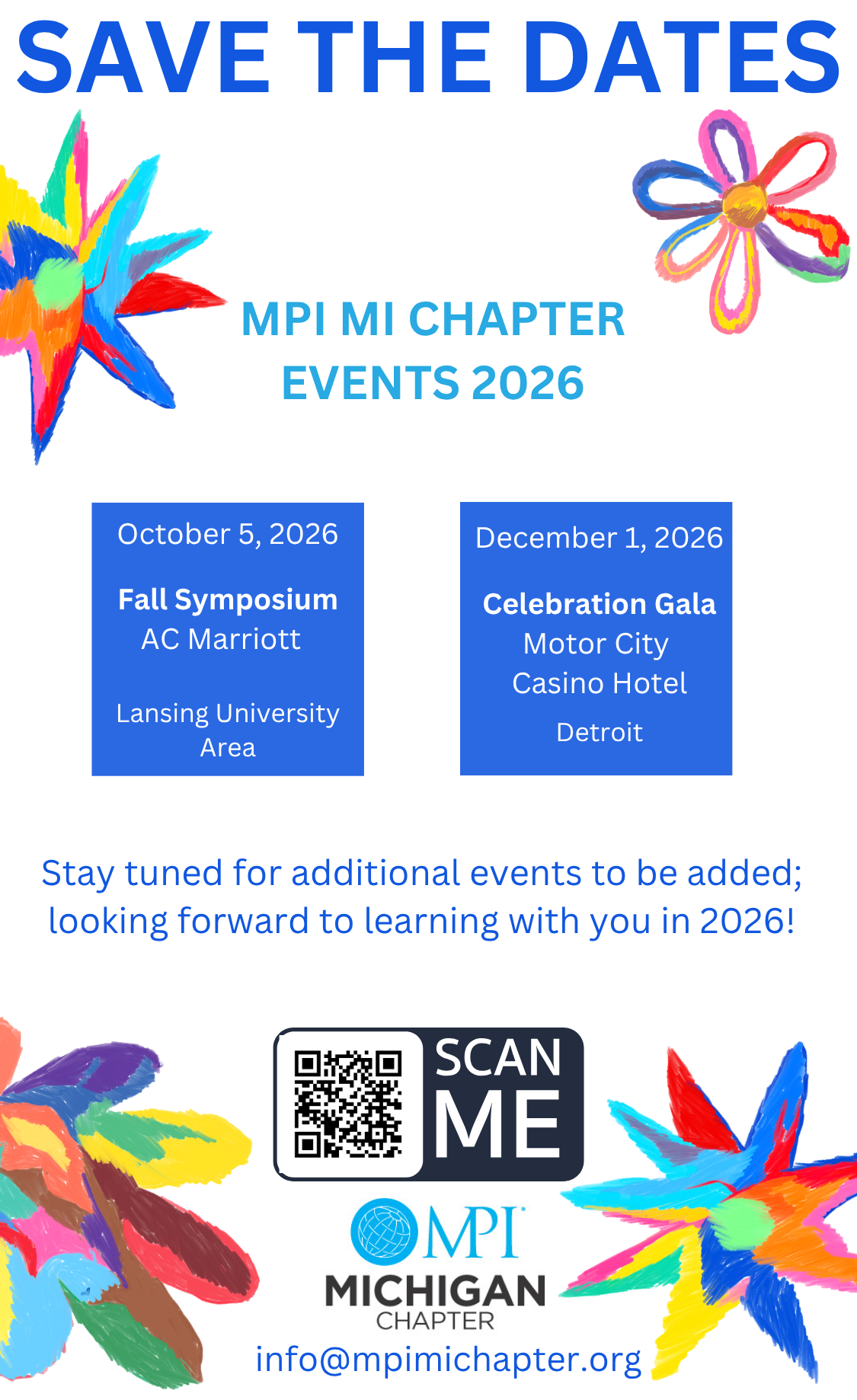 SAVE THE DATES

MPI MI CHAPTER EVENTS 2026

October 5, 2026

Fall Symposium
AC Marriott

Lansing University Area

December 1, 2026

Celebration Gala
Motor City Casino Hotel

Detroit

Stay tuned for additional events to be added; looking forward to learning with you in 2026!

SCAN ME

MPI
MICHIGAN
CHAPTER
info@mpimichapter.org